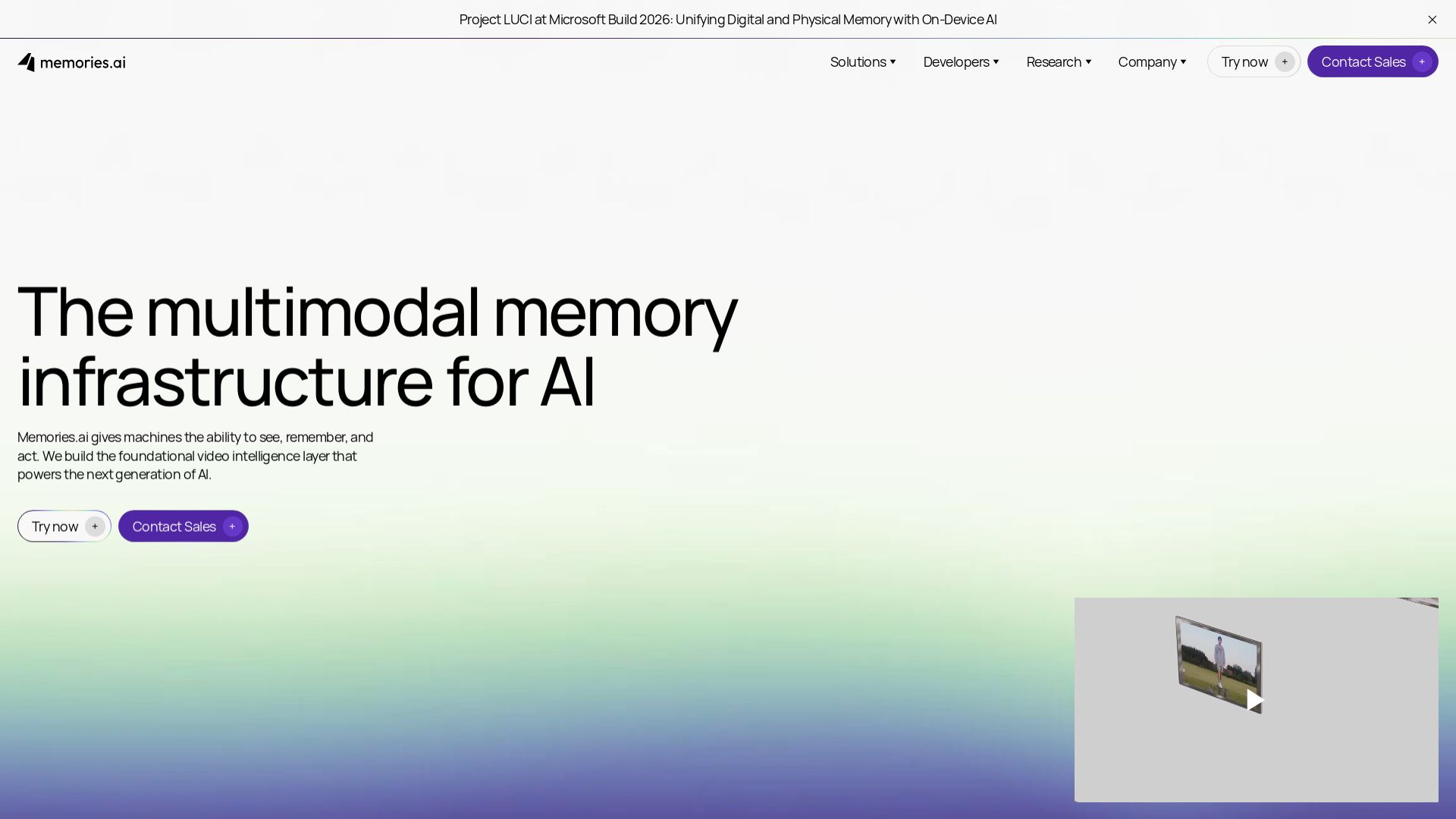 Project LUCI at Microsoft Build 2026: Unifying Digital and Physical Memory with On-Device AI

memories.ai

Solutions Developers Research Company Try now + Contact Sales +

The multimodal memory infrastructure for AI

Memories.ai gives machines the ability to see, remember, and act. We build the foundational video intelligence layer that powers the next generation of AI.

Try now + Contact Sales +